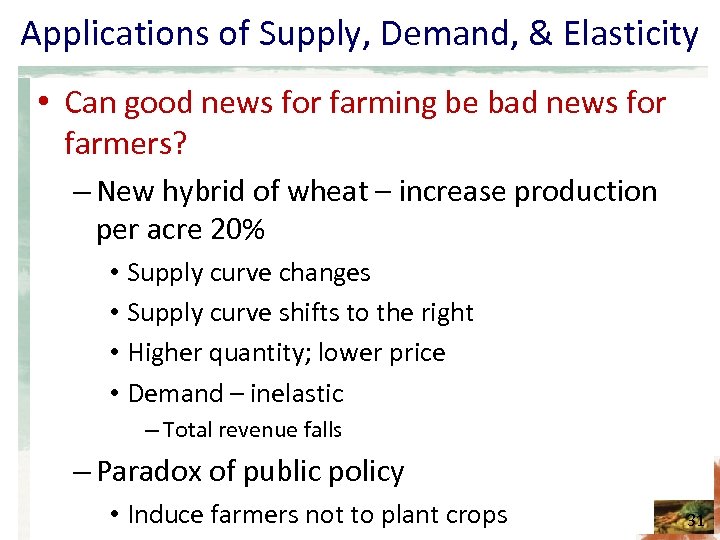 Applications of Supply, Demand, & Elasticity

• Can good news for farming be bad news for farmers?

– New hybrid of wheat – increase production per acre 20%

• Supply curve changes

• Supply curve shifts to the right

• Higher quantity; lower price

• Demand – inelastic

– Total revenue falls

– Paradox of public policy

• Induce farmers not to plant crops

31